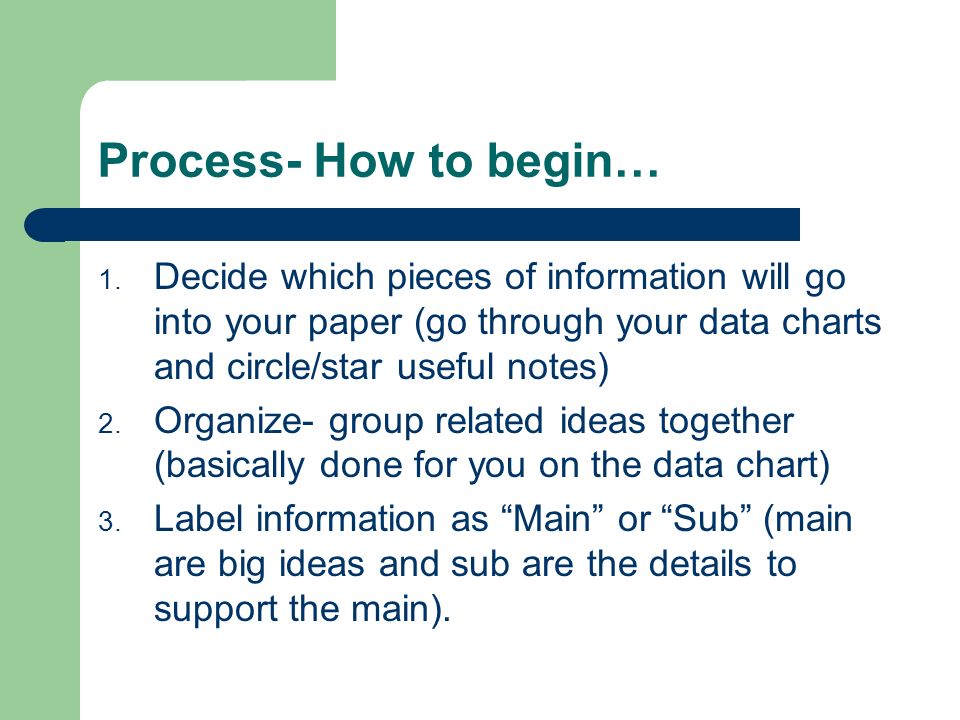 Process- How to begin…

1. Decide which pieces of information will go into your paper (go through your data charts and circle/star useful notes)
2. Organize- group related ideas together (basically done for you on the data chart)
3. Label information as “Main” or “Sub” (main are big ideas and sub are the details to support the main).